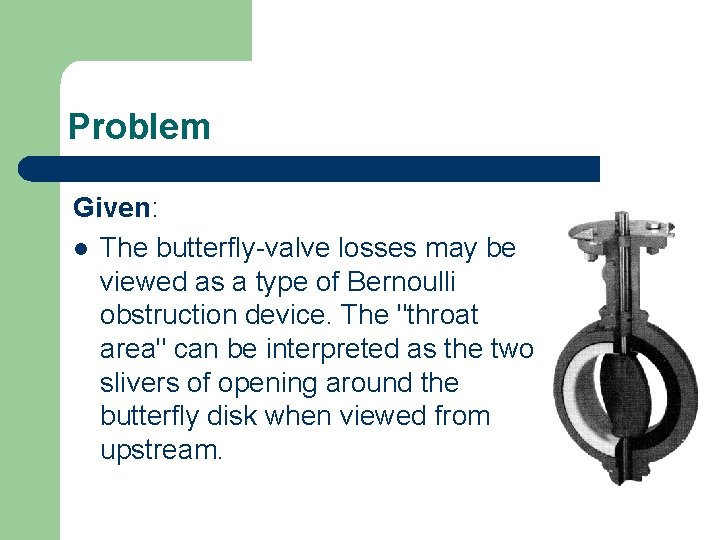 Problem

Given:

- The butterfly-valve losses may be viewed as a type of Bernoulli obstruction device. The "throat area" can be interpreted as the two slivers of opening around the butterfly disk when viewed from upstream.